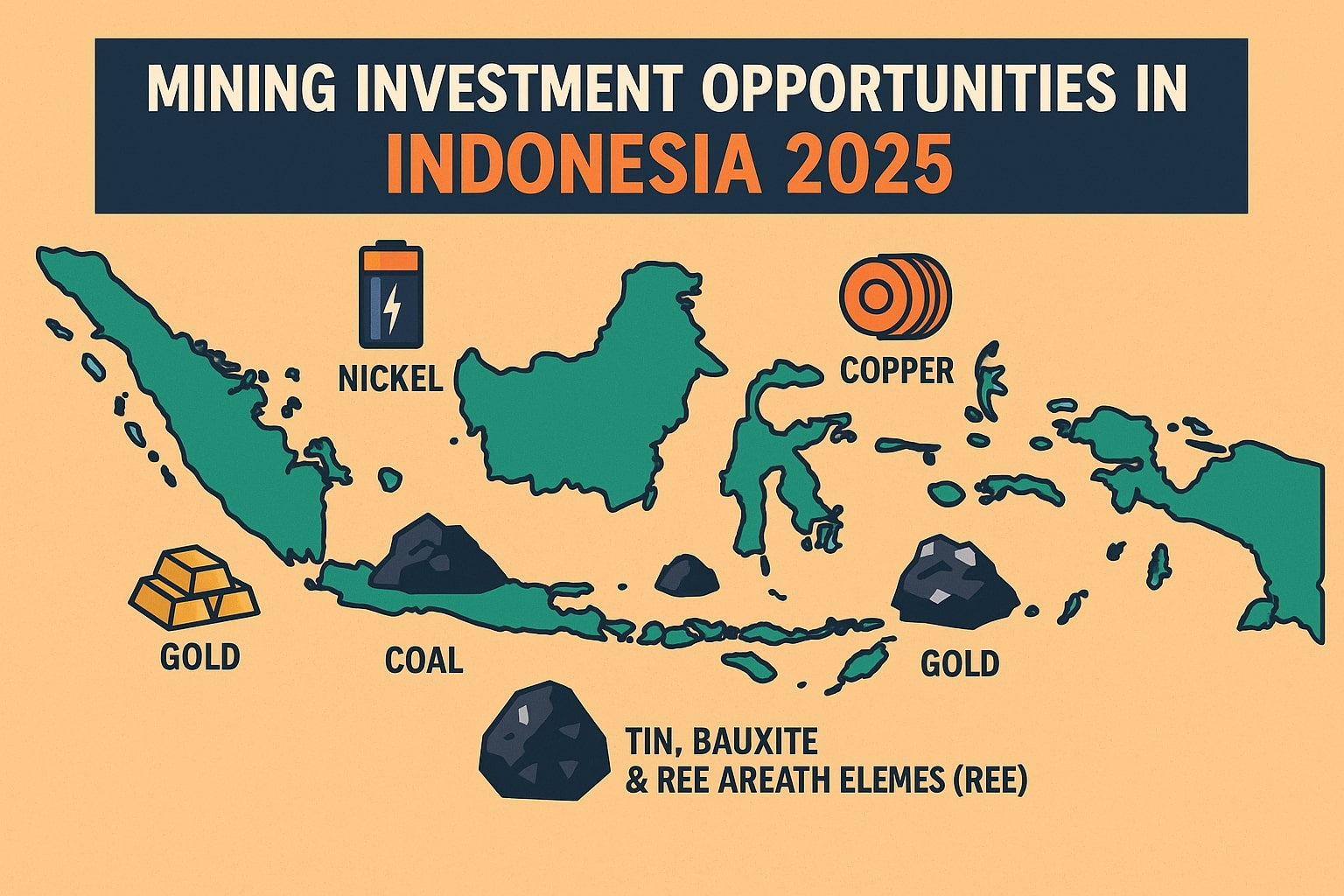 MINING INVESTMENT OPPORTUNITIES IN INDONESIA 2025

NICKEL

COPPER

GOLD

COAL

GOLD

TIN, BAUXITE & REE AREATH ELEMES (REE)